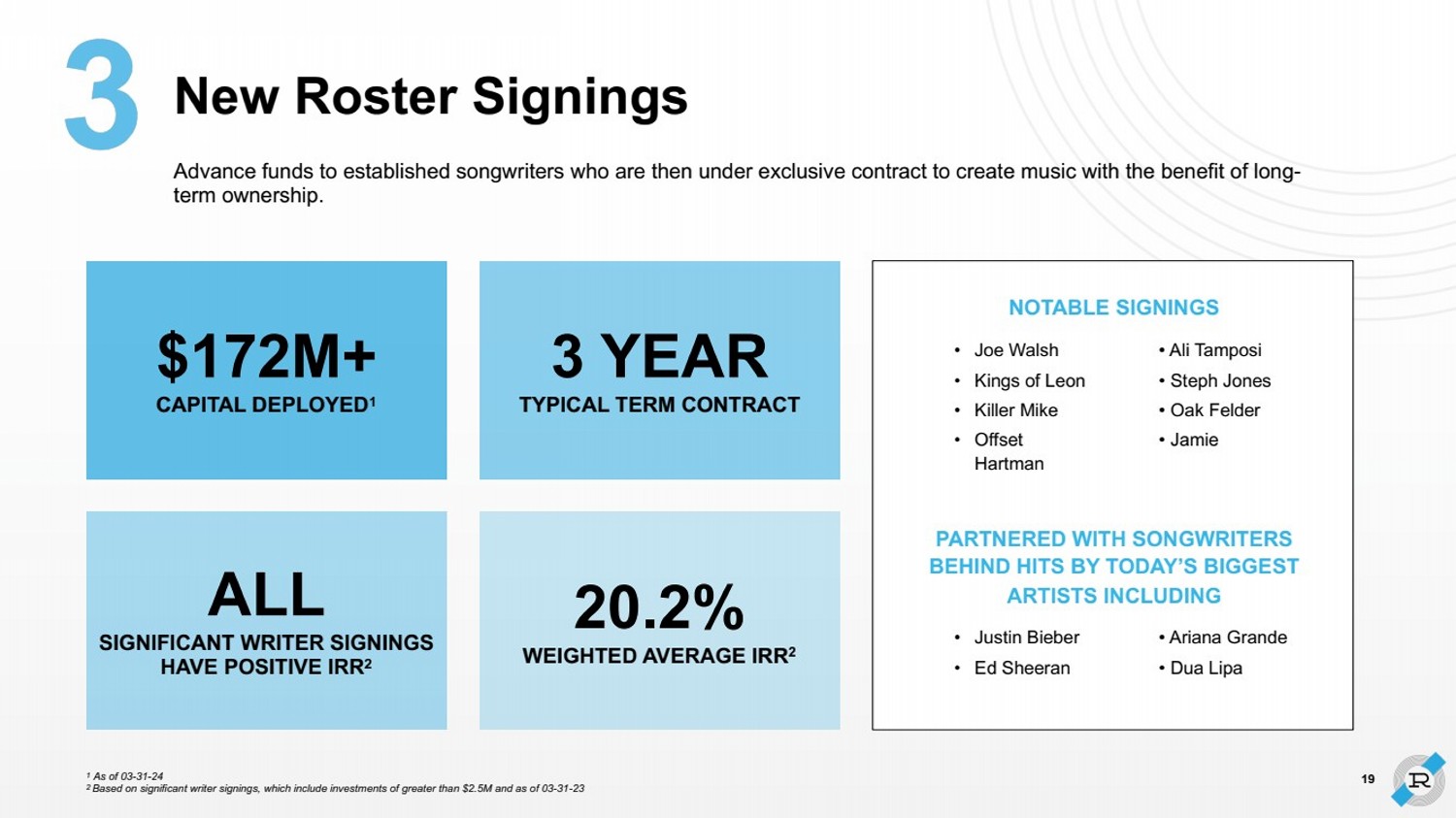 3 New Roster Signings

Advance funds to established songwriters who are then under exclusive contract to create music with the benefit of long-term ownership.

$172M+
CAPITAL DEPLOYED$^1$

3 YEAR
TYPICAL TERM CONTRACT

ALL
SIGNIFICANT WRITER SIGNINGS HAVE POSITIVE IRR$^2$

20.2%
WEIGHTED AVERAGE IRR$^2$

NOTABLE SIGNINGS

• Joe Walsh
• Kings of Leon
• Killer Mike
• Offset Hartman

• Ali Tamposi
• Steph Jones
• Oak Felder
• Jamie

PARTNERED WITH SONGWRITERS BEHIND HITS BY TODAY'S BIGGEST ARTISTS INCLUDING

• Justin Bieber
• Ed Sheeran

• Ariana Grande
• Dua Lipa

$^1$ As of 03-31-24
$^2$ Based on significant writer signings, which include investments of greater than $2.5M and as of 03-31-23

19

R